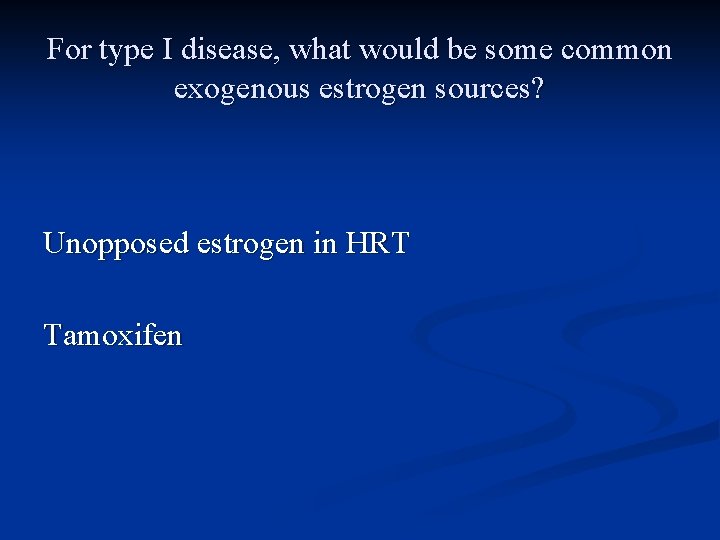 For type I disease, what would be some common exogenous estrogen sources?

Unopposed estrogen in HRT

Tamoxifen